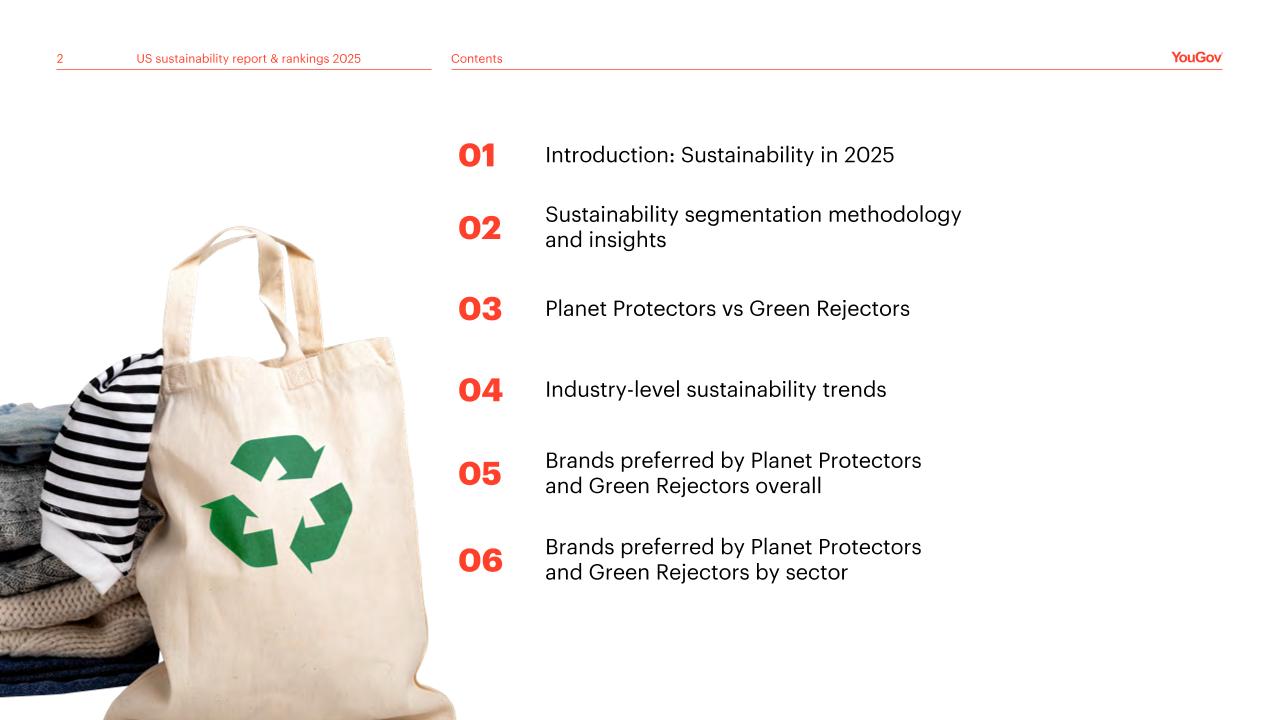 2 US sustainability report & rankings 2025

Contents

YouGov

01 Introduction: Sustainability in 2025

02 Sustainability segmentation methodology and insights

03 Planet Protectors vs Green Rejectors

04 Industry-level sustainability trends

05 Brands preferred by Planet Protectors and Green Rejectors overall

06 Brands preferred by Planet Protectors and Green Rejectors by sector